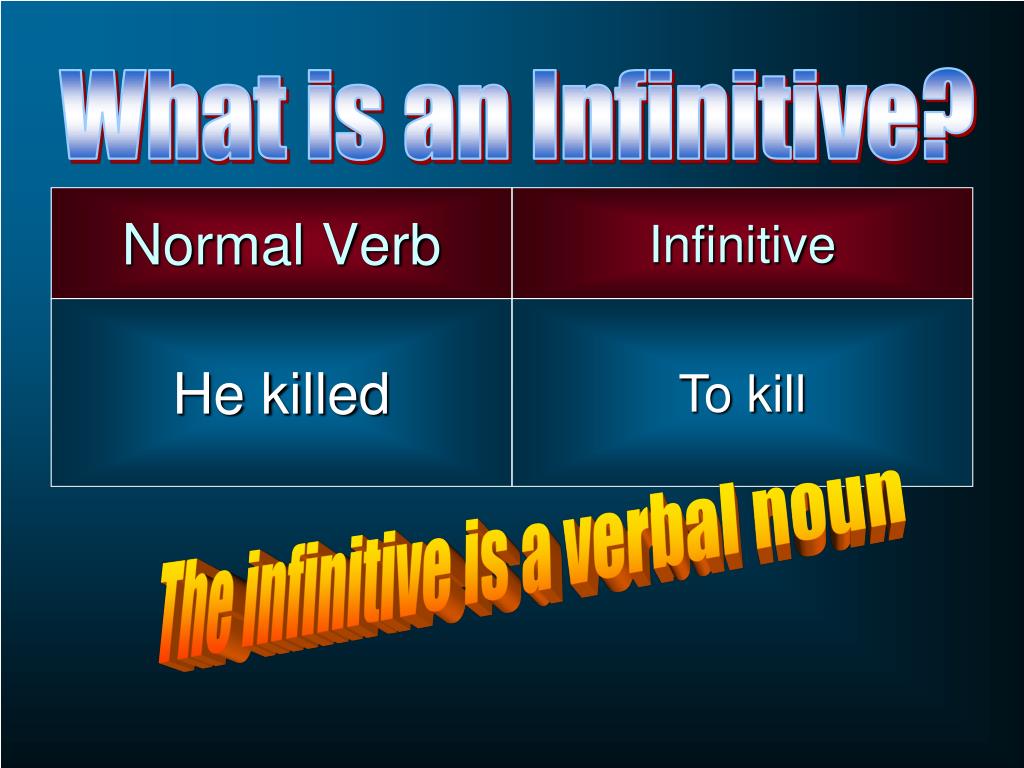 What is an Infinitive?

| Normal Verb | Infinitive |
|---|---|
| He killed | To kill |

The infinitive is a verbal noun